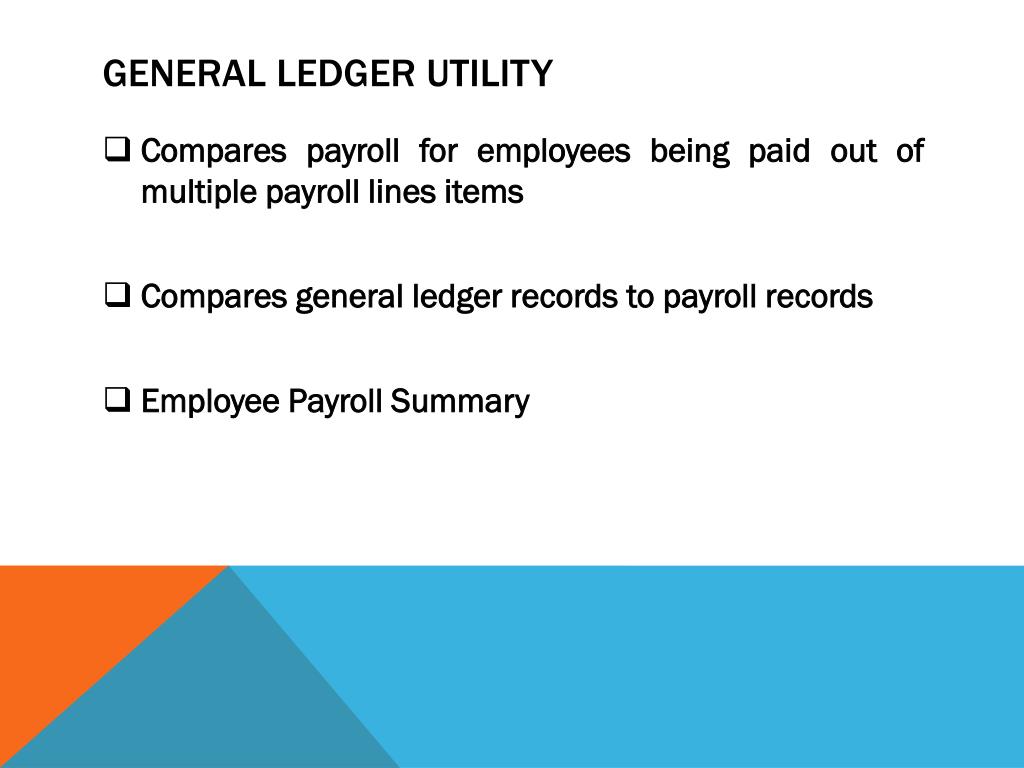 GENERAL LEDGER UTILITY

❑ Compares payroll for employees being paid out of multiple payroll lines items

❑ Compares general ledger records to payroll records

❑ Employee Payroll Summary